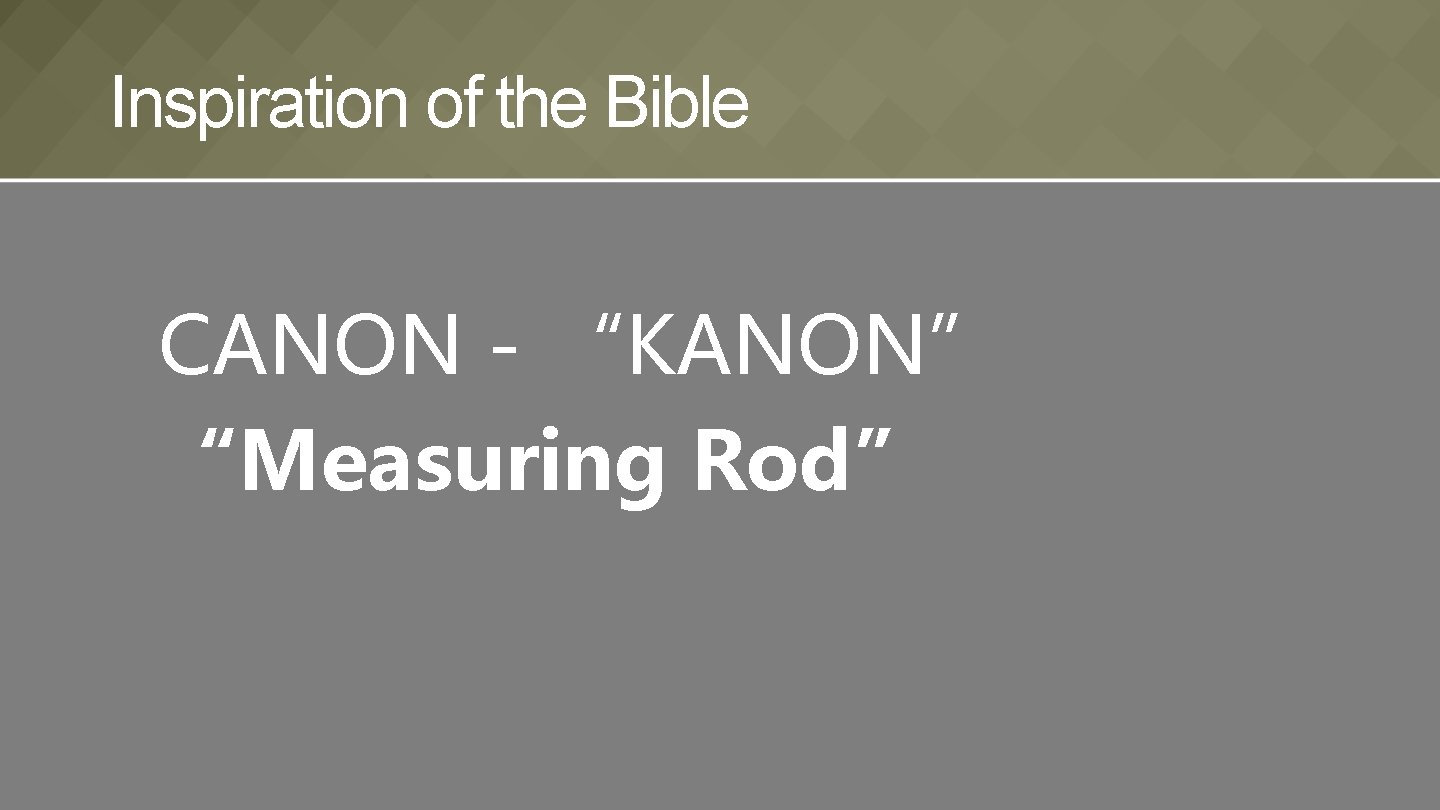 Inspiration of the Bible

CANON - “KANON”
“Measuring Rod”